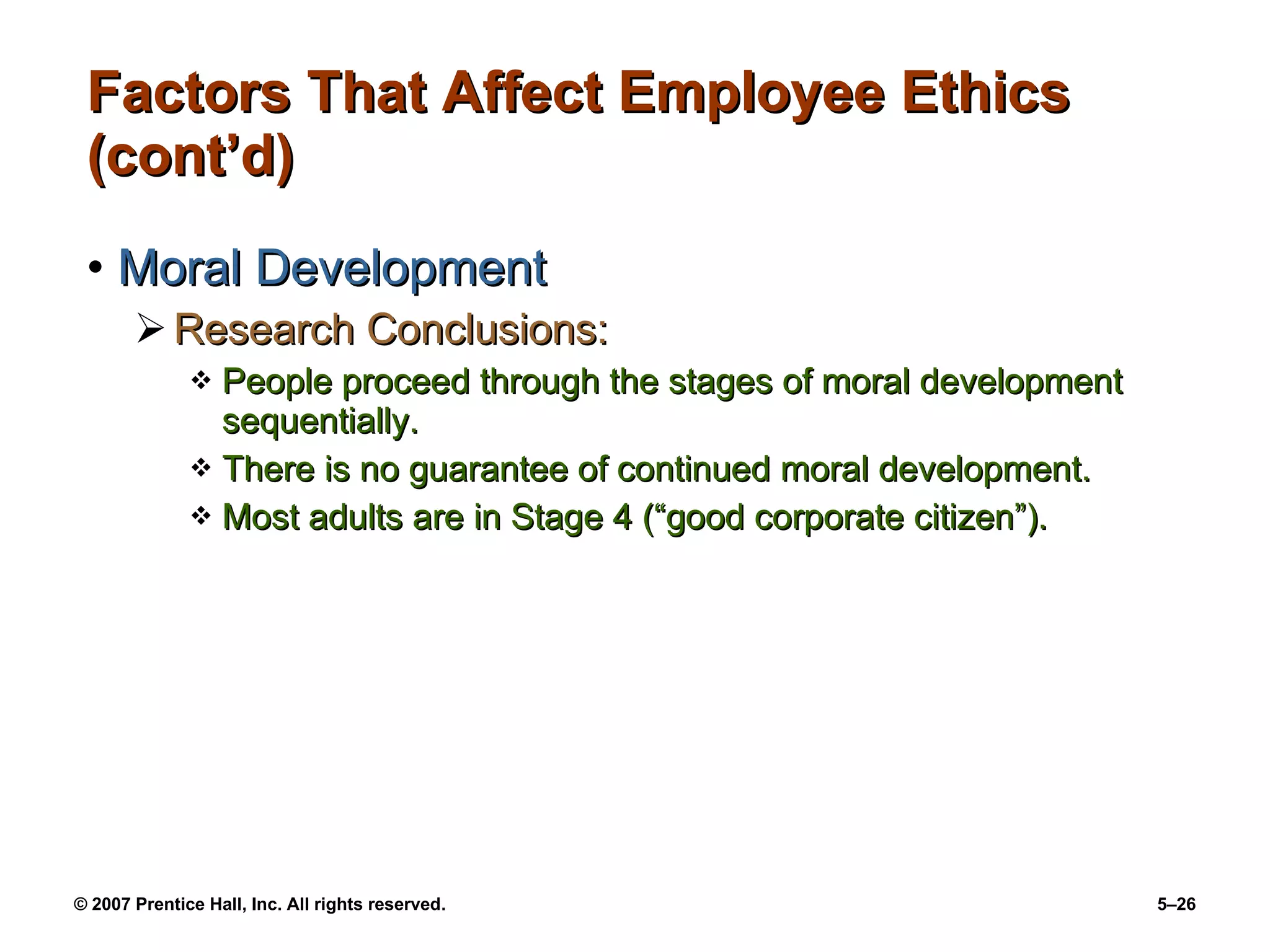 Factors That Affect Employee Ethics (cont’d)

• Moral Development

➢ Research Conclusions:

❖ People proceed through the stages of moral development sequentially.

❖ There is no guarantee of continued moral development.

❖ Most adults are in Stage 4 (“good corporate citizen”).

© 2007 Prentice Hall, Inc. All rights reserved.

5–26